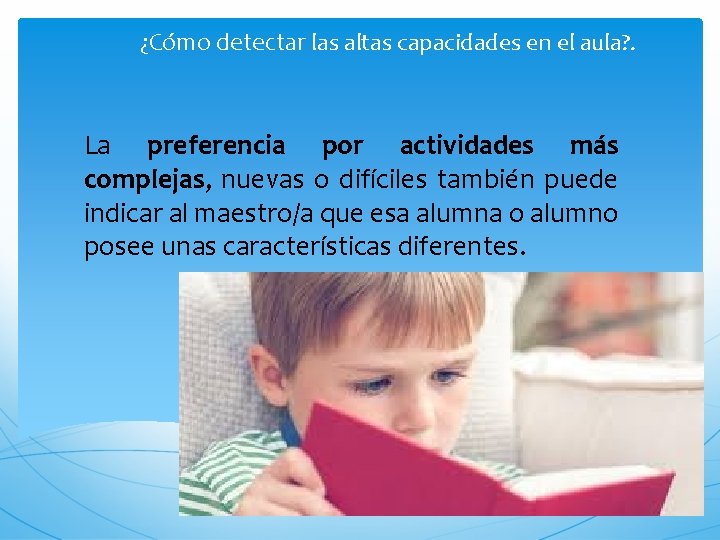 ¿Cómo detectar las altas capacidades en el aula?.

La preferencia por actividades más complejas, nuevas o difíciles también puede indicar al maestro/a que esa alumna o alumno posee unas características diferentes.